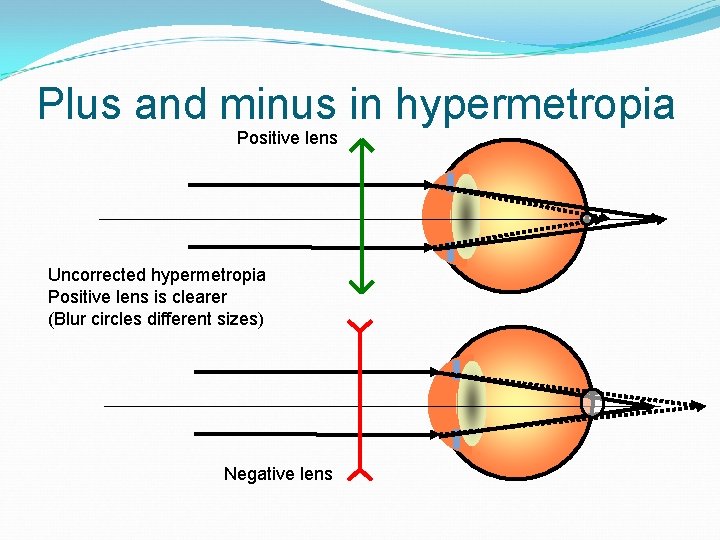 Plus and minus in hypermetropia

Positive lens

Uncorrected hypermetropia
Positive lens is clearer
(Blur circles different sizes)

Negative lens